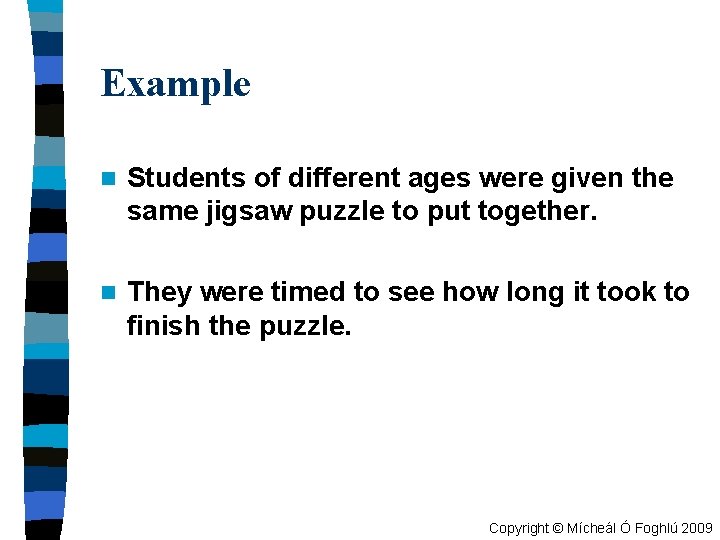 Example

Students of different ages were given the same jigsaw puzzle to put together.

They were timed to see how long it took to finish the puzzle.

Copyright © Mícheál Ó Foghlú 2009